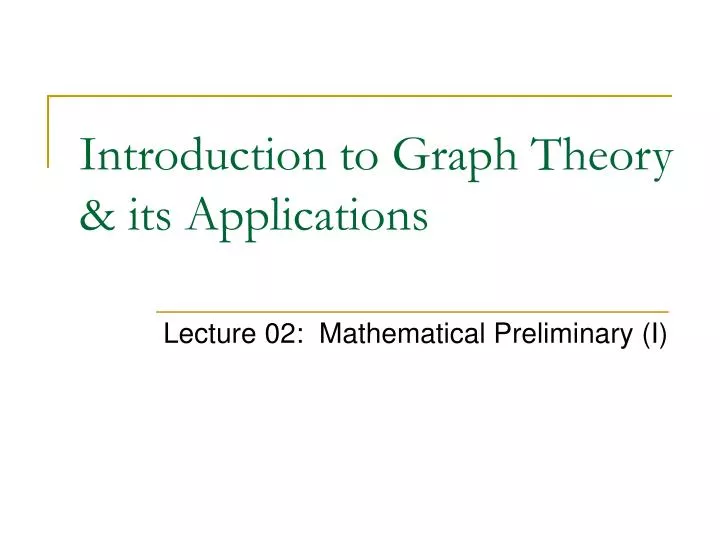 Introduction to Graph Theory & its Applications

Lecture 02: Mathematical Preliminary (I)